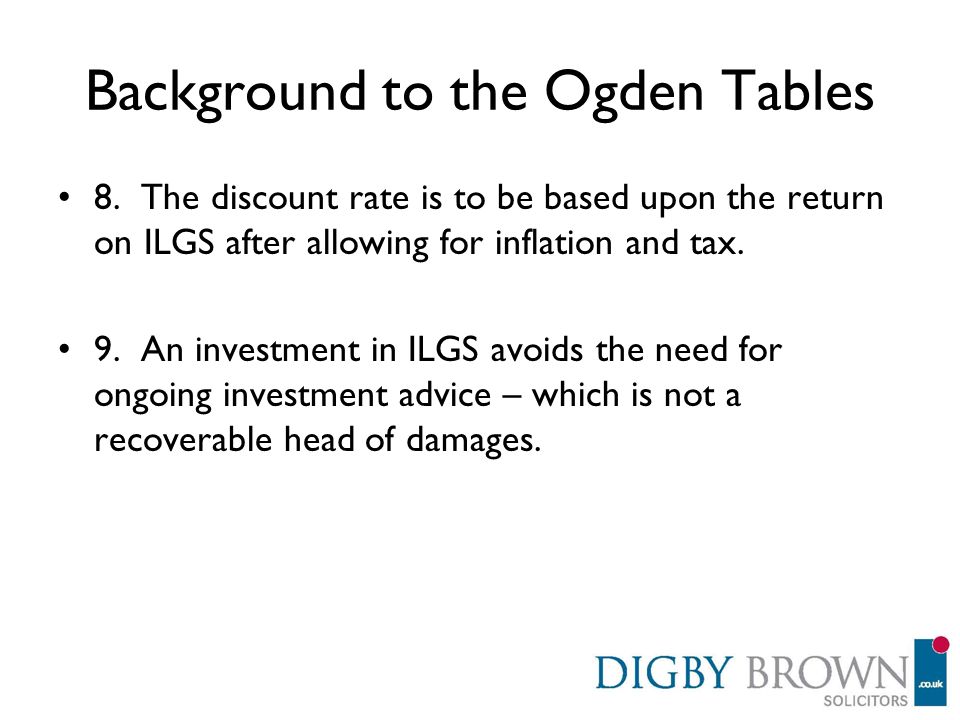 Background to the Ogden Tables

• 8. The discount rate is to be based upon the return on ILGS after allowing for inflation and tax.

• 9. An investment in ILGS avoids the need for ongoing investment advice – which is not a recoverable head of damages.

DIGBY BROWN
SOLICITORS
.co.uk